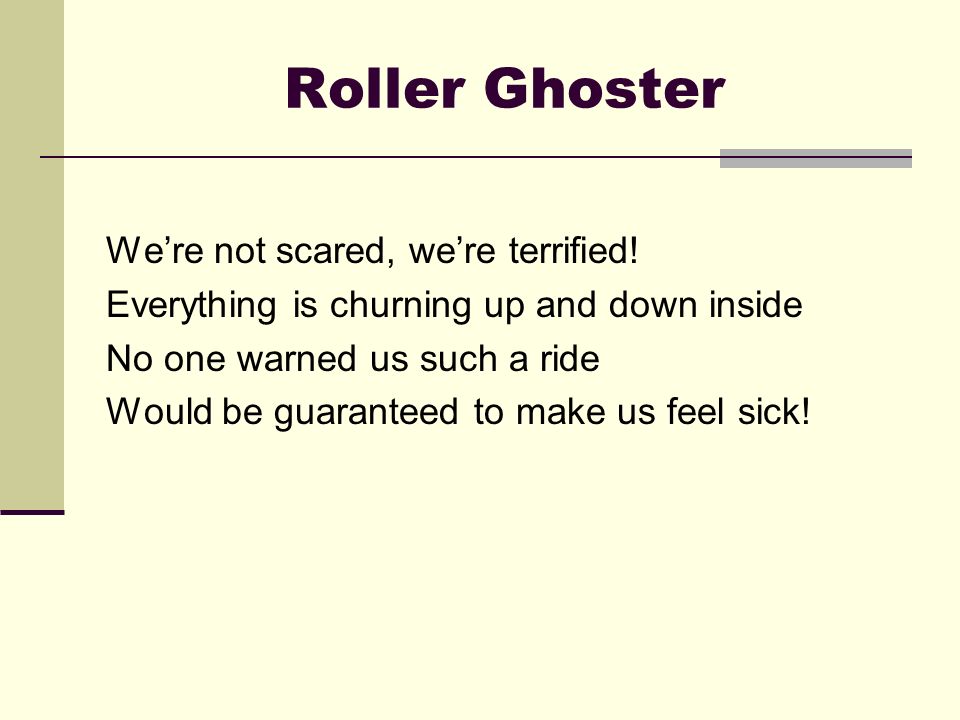 Roller Ghoster

We’re not scared, we’re terrified!
Everything is churning up and down inside
No one warned us such a ride
Would be guaranteed to make us feel sick!